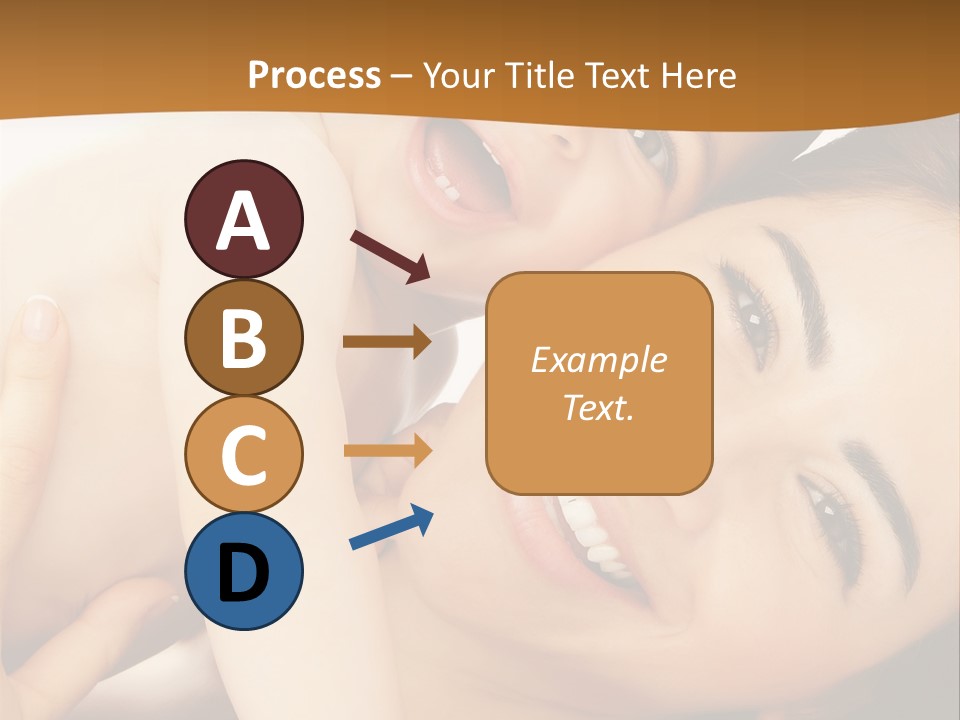 Process – Your Title Text Here

A

B

C

D

Example Text.